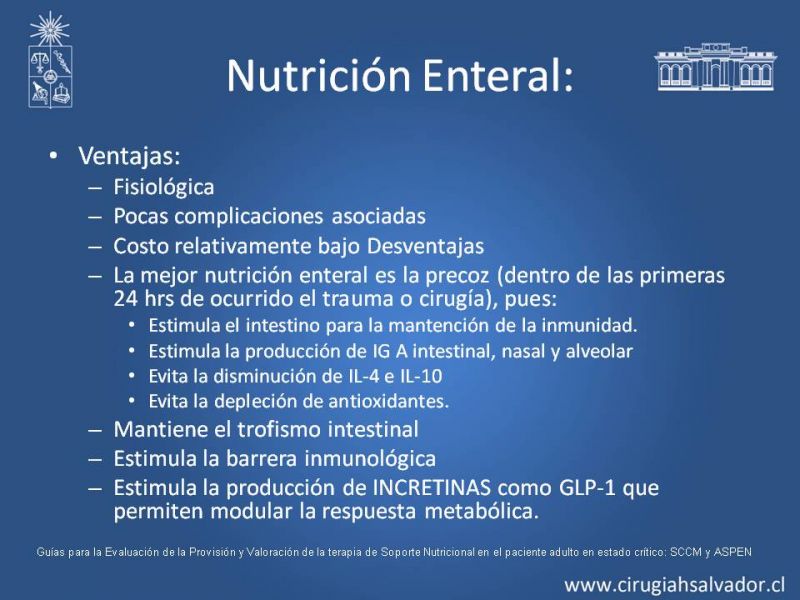 Nutrición Enteral:

• Ventajas:
– Fisiológica
– Pocas complicaciones asociadas
– Costo relativamente bajo Desventajas
– La mejor nutrición enteral es la precoz (dentro de las primeras 24 hrs de ocurrido el trauma o cirugía), pues:
• Estimula el intestino para la mantención de la inmunidad.
• Estimula la producción de IG A intestinal, nasal y alveolar
• Evita la disminución de IL-4 e IL-10
• Evita la depleción de antioxidantes.
– Mantiene el trofismo intestinal
– Estimula la barrera inmunológica
– Estimula la producción de INCRETINAS como GLP-1 que permiten modular la respuesta metabólica.

Guías para la Evaluación de la Provisión y Valoración de la terapia de Soporte Nutricional en el paciente adulto en estado crítico: SCCM y ASPEN

www.cirugiahsalvador.cl